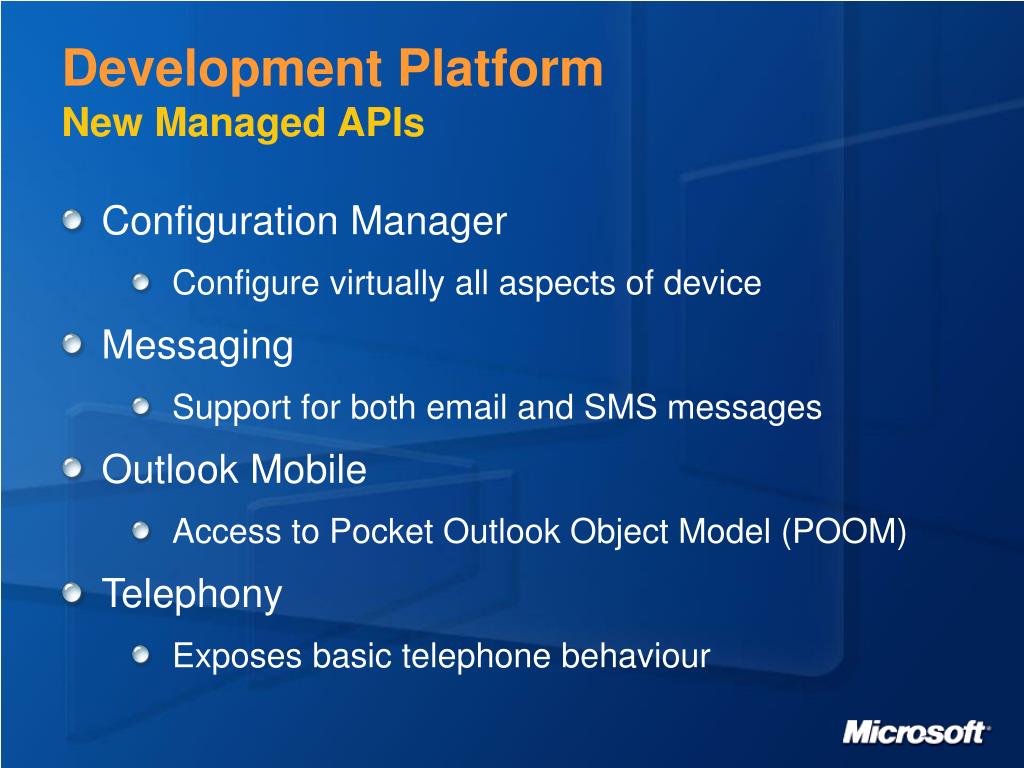 Development Platform
New Managed APIs

Configuration Manager

Configure virtually all aspects of device

Messaging

Support for both email and SMS messages

Outlook Mobile

Access to Pocket Outlook Object Model (POOM)

Telephony

Exposes basic telephone behaviour

Microsoft